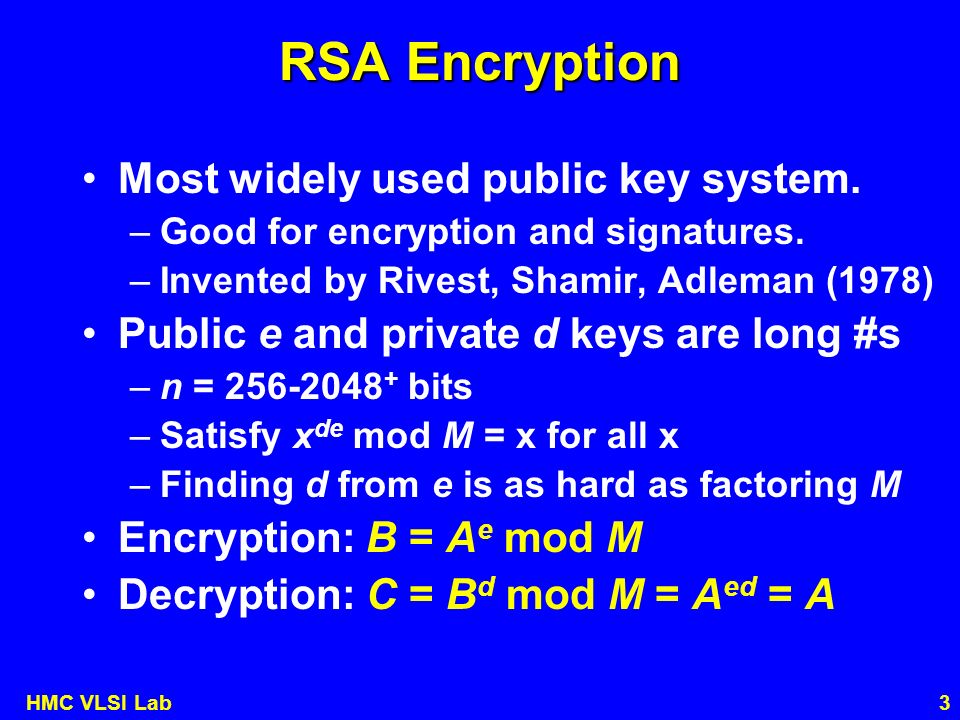 RSA Encryption

• Most widely used public key system.
  – Good for encryption and signatures.
  – Invented by Rivest, Shamir, Adleman (1978)
• Public $e$ and private $d$ keys are long #s
  – $n$ = 256-2048$^+$ bits
  – Satisfy $x^{de}$ mod $M$ = x for all x
  – Finding $d$ from $e$ is as hard as factoring $M$
• Encryption: $B = A^e$ mod $M$
• Decryption: $C = B^d$ mod $M = A^{ed} = A$

HMC VLSI Lab

3